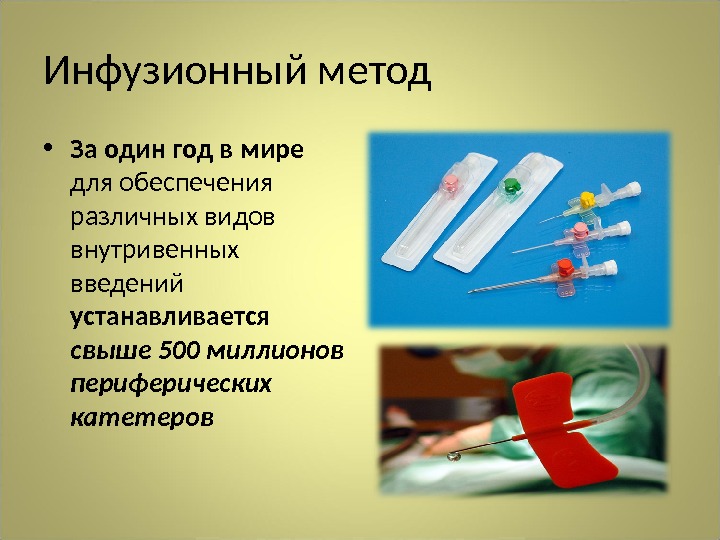 Инфузионный метод

• За один год в мире для обеспечения различных видов внутривенных введений устанавливается свыше 500 миллионов периферических катетеров